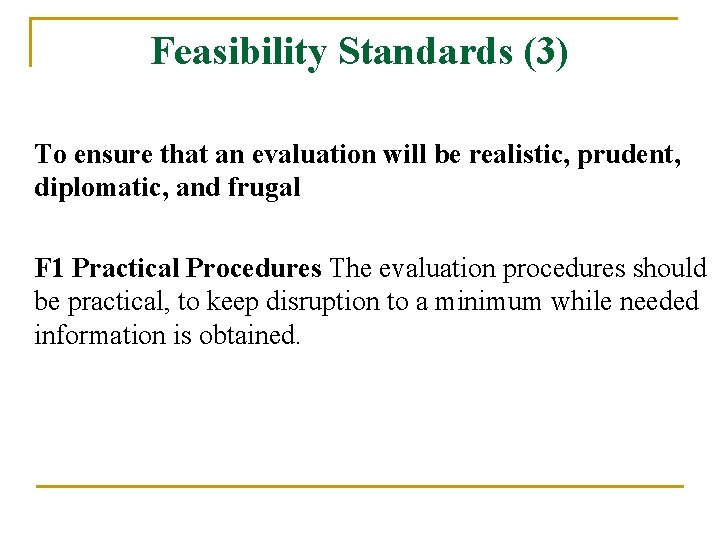 Feasibility Standards (3)

To ensure that an evaluation will be realistic, prudent, diplomatic, and frugal

F1 Practical Procedures The evaluation procedures should be practical, to keep disruption to a minimum while needed information is obtained.